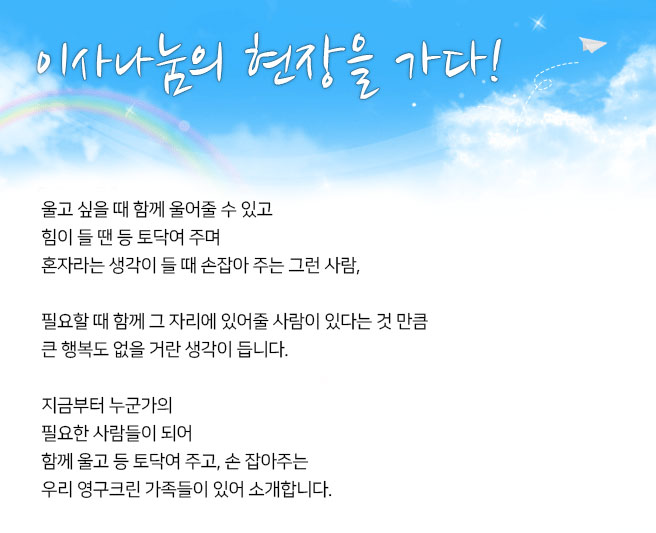 이사나눔의 현장을 가다!

울고 싶을 때 함께 울어줄 수 있고
힘이 들 땐 등 토닥여 주며
혼자라는 생각이 들 때 손잡아 주는 그런 사람,

필요할 때 함께 그 자리에 있어줄 사람이 있다는 것 만큼
큰 행복도 없을 거란 생각이 듭니다.

지금부터 누군가의
필요한 사람들이 되어
함께 울고 등 토닥여 주고, 손 잡아주는
우리 영구크린 가족들이 있어 소개합니다.